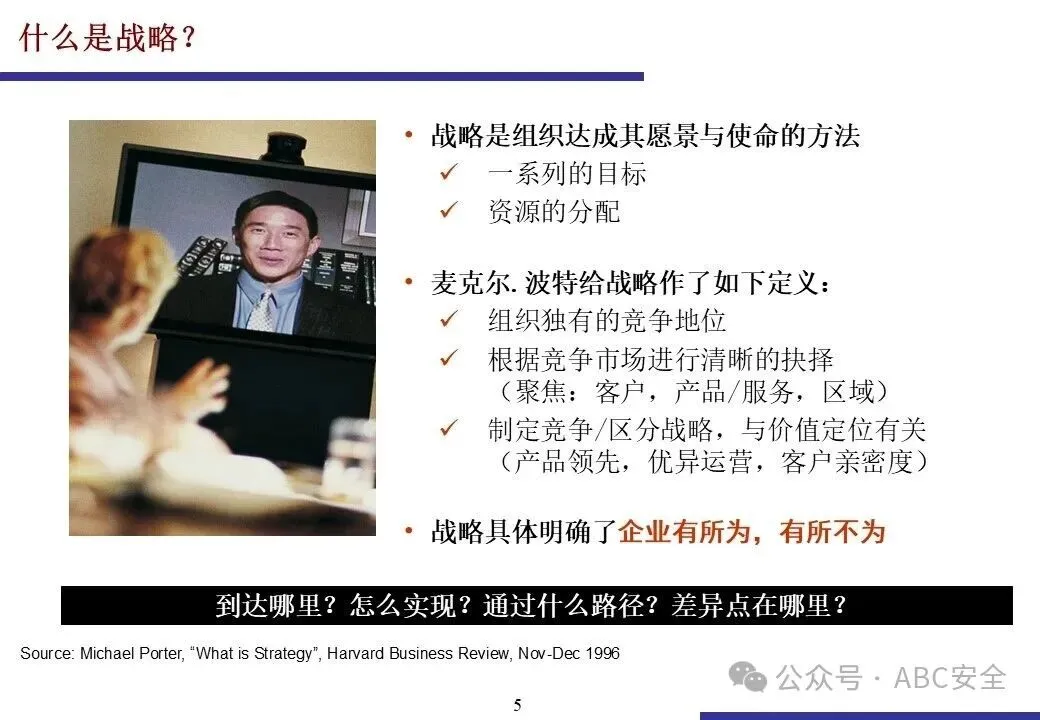 什么是战略？

• 战略是组织达成其愿景与使命的方法
✓ 一系列的目标
✓ 资源的分配

• 麦克尔. 波特给战略作了如下定义：
✓ 组织独有的竞争地位
✓ 根据竞争市场进行清晰的抉择（聚焦：客户，产品/服务，区域）
✓ 制定竞争/区分战略，与价值定位有关（产品领先，优异运营，客户亲密度）

• 战略具体明确了企业有所为，有所不为

到达哪里？怎么实现？通过什么路径？差异点在哪里？

Source: Michael Porter, “What is Strategy”, Harvard Business Review, Nov-Dec 1996

公众号 · ABC安全

5